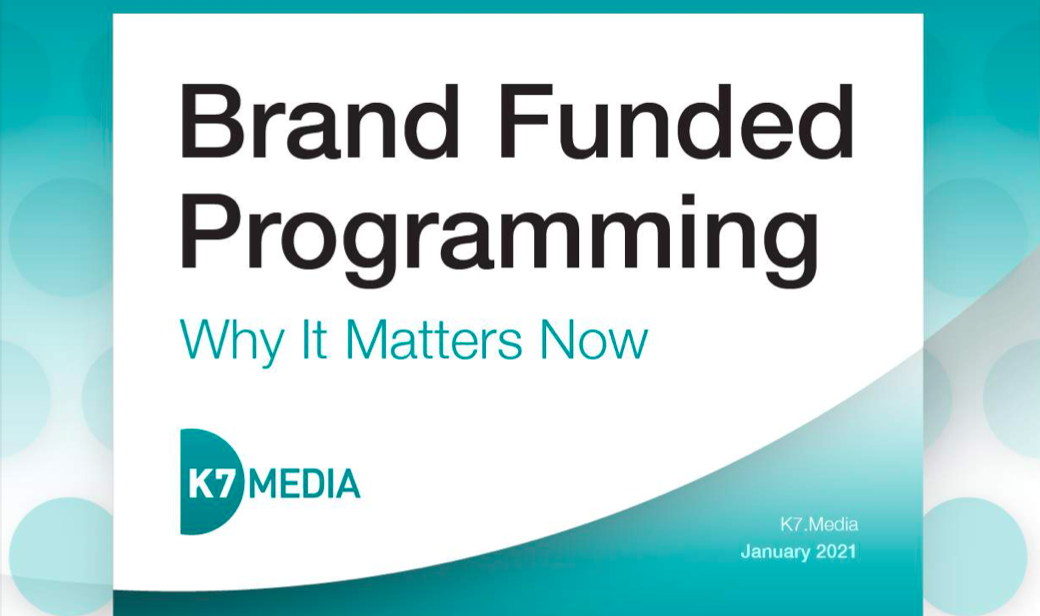 Brand Funded Programming

Why It Matters Now

K7 MEDIA

K7.Media
January 2021